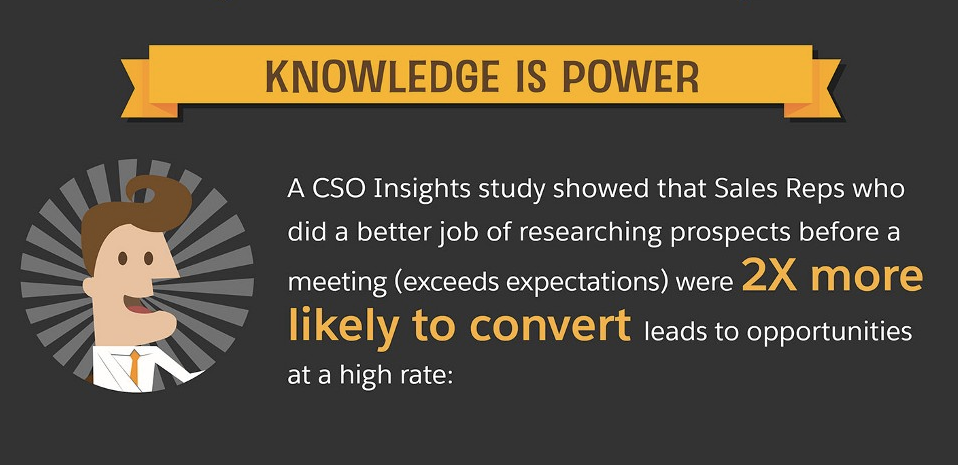 KNOWLEDGE IS POWER

A CSO Insights study showed that Sales Reps who did a better job of researching prospects before a meeting (exceeds expectations) were 2X more likely to convert leads to opportunities at a high rate: